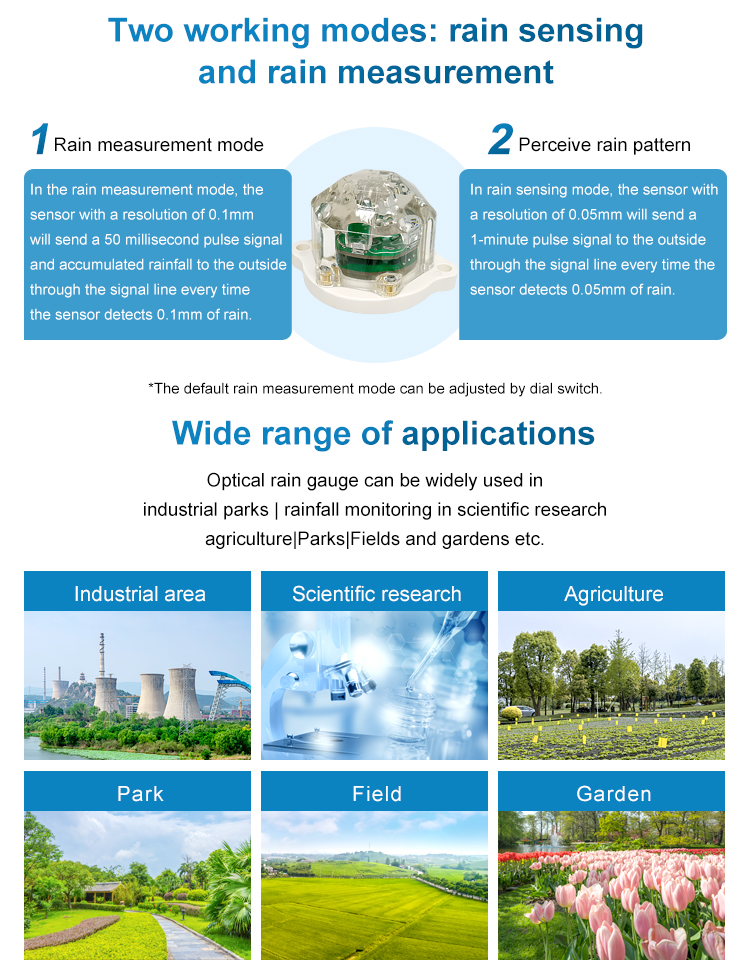 Two working modes: rain sensing and rain measurement

1 Rain measurement mode

In the rain measurement mode, the sensor with a resolution of 0.1mm will send a 50 millisecond pulse signal and accumulated rainfall to the outside through the signal line every time the sensor detects 0.1mm of rain.

2 Perceive rain pattern

In rain sensing mode, the sensor with a resolution of 0.05mm will send a 1-minute pulse signal to the outside through the signal line every time the sensor detects 0.05mm of rain.

*The default rain measurement mode can be adjusted by dial switch.

Wide range of applications

Optical rain gauge can be widely used in industrial parks | rainfall monitoring in scientific research agriculture|Parks|Fields and gardens etc.

Industrial area

Scientific research

Agriculture

Park

Field

Garden